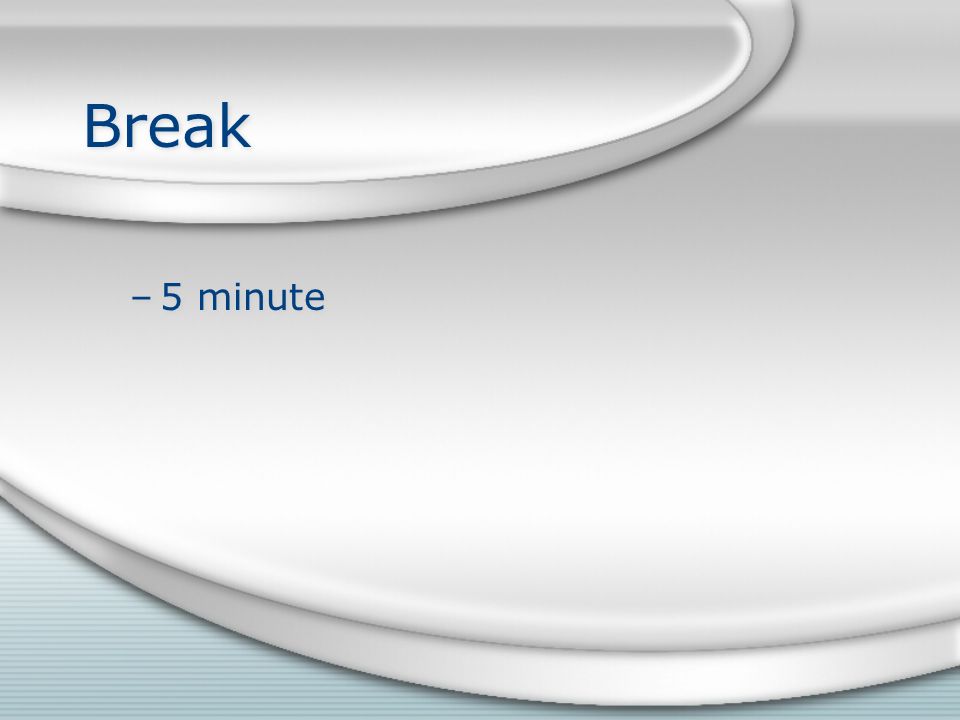 Break

– 5 minute